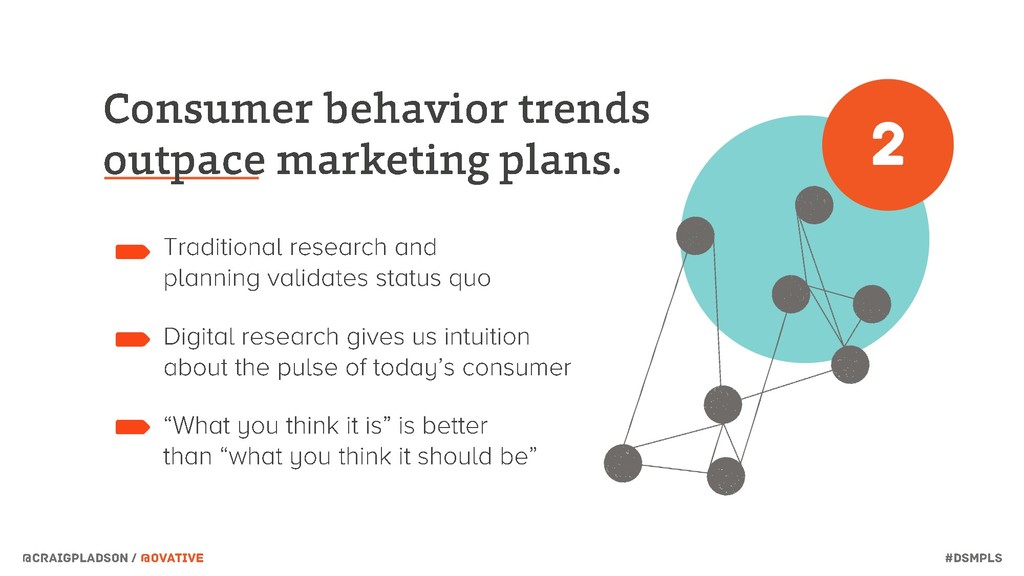 Consumer behavior trends outpace marketing plans.

2

Traditional research and planning validates status quo

Digital research gives us intuition about the pulse of today's consumer

"What you think it is" is better than "what you think it should be"

@CRAIGPLADSON / @OVATIVE

#DSMPLS